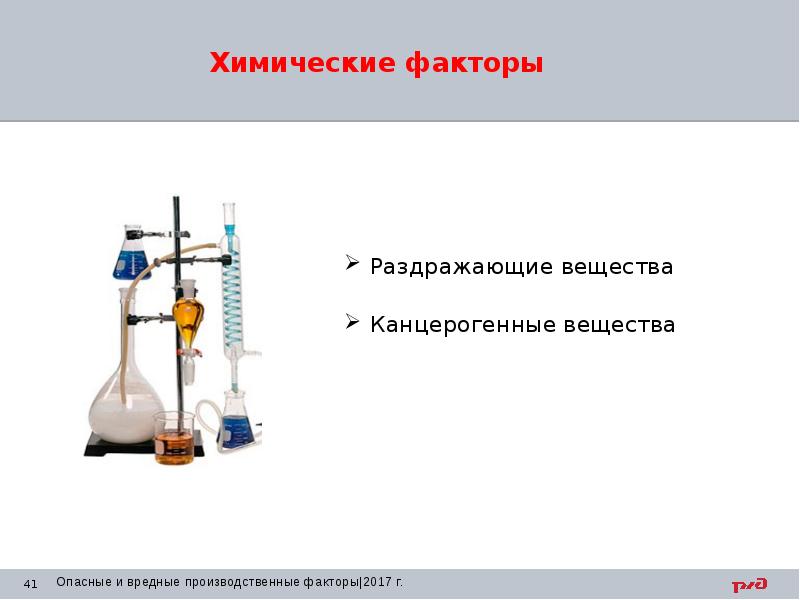 Химические факторы

➢ Раздражающие вещества

➢ Канцерогенные вещества

41 Опасные и вредные производственные факторы|2017 г.

РЖД